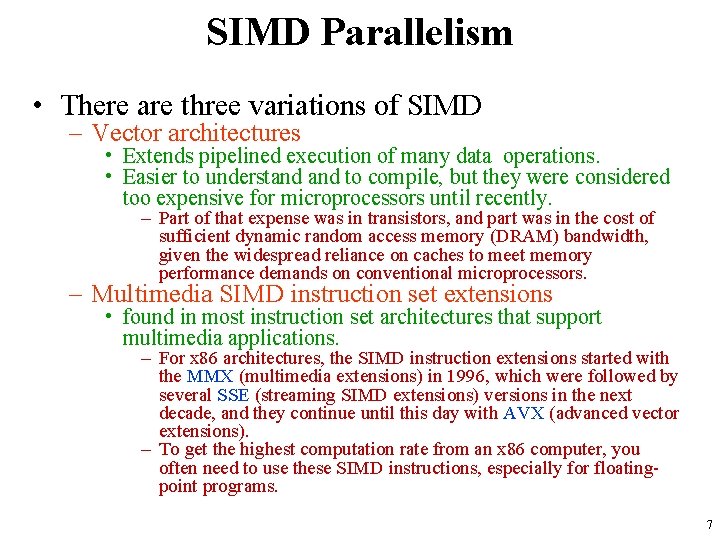 SIMD Parallelism

• There are three variations of SIMD
– Vector architectures
• Extends pipelined execution of many data operations.
• Easier to understand and to compile, but they were considered too expensive for microprocessors until recently.
– Part of that expense was in transistors, and part was in the cost of sufficient dynamic random access memory (DRAM) bandwidth, given the widespread reliance on caches to meet memory performance demands on conventional microprocessors.
– Multimedia SIMD instruction set extensions
• found in most instruction set architectures that support multimedia applications.
– For x86 architectures, the SIMD instruction extensions started with the MMX (multimedia extensions) in 1996, which were followed by several SSE (streaming SIMD extensions) versions in the next decade, and they continue until this day with AVX (advanced vector extensions).
– To get the highest computation rate from an x86 computer, you often need to use these SIMD instructions, especially for floating-point programs.

7